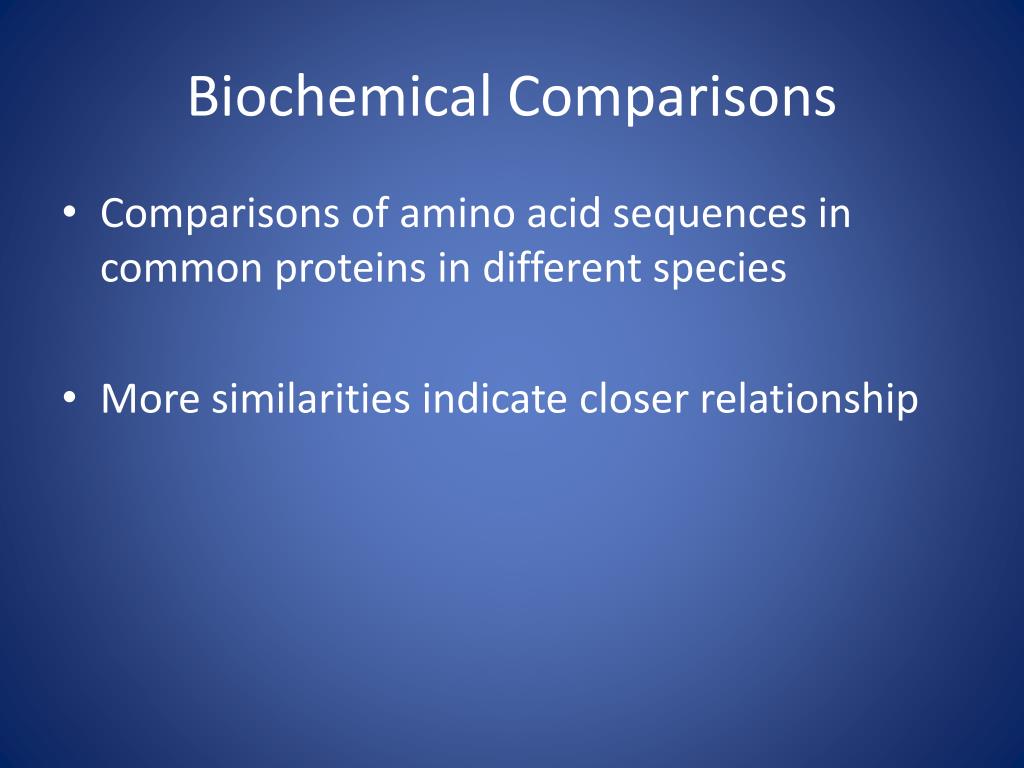 Biochemical Comparisons

• Comparisons of amino acid sequences in common proteins in different species

• More similarities indicate closer relationship